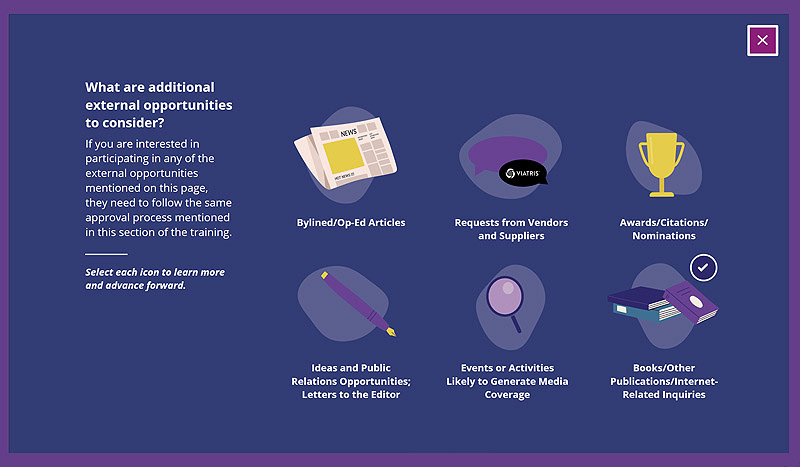 What are additional external opportunities to consider?

If you are interested in participating in any of the external opportunities mentioned on this page, they need to follow the same approval process mentioned in this section of the training.

Select each icon to learn more and advance forward.

NEWS

HOT NEWS !!!

Bylined/Op-Ed Articles

VIATRIS

Requests from Vendors and Suppliers

Awards/Citations/ Nominations

Ideas and Public Relations Opportunities; Letters to the Editor

Events or Activities Likely to Generate Media Coverage

Books/Other Publications/Internet-Related Inquiries